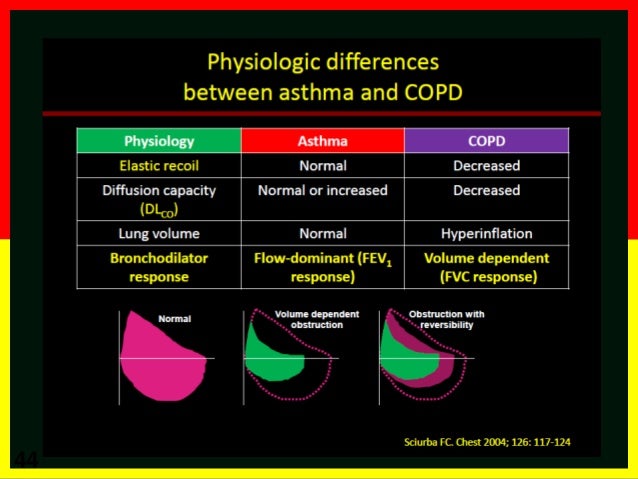 Physiologic differences between asthma and COPD

| Physiology | Asthma | COPD |
|---|---|---|
| Elastic recoil | Normal | Decreased |
| Diffusion capacity ($DL_{CO}$) | Normal or increased | Decreased |
| Lung volume | Normal | Hyperinflation |
| Bronchodilator response | Flow-dominant ($FEV_1$ response) | Volume dependent (FVC response) |

Normal

Volume dependent obstruction

Obstruction with reversibility

Sciurba FC. Chest 2004; 126: 117-124

44